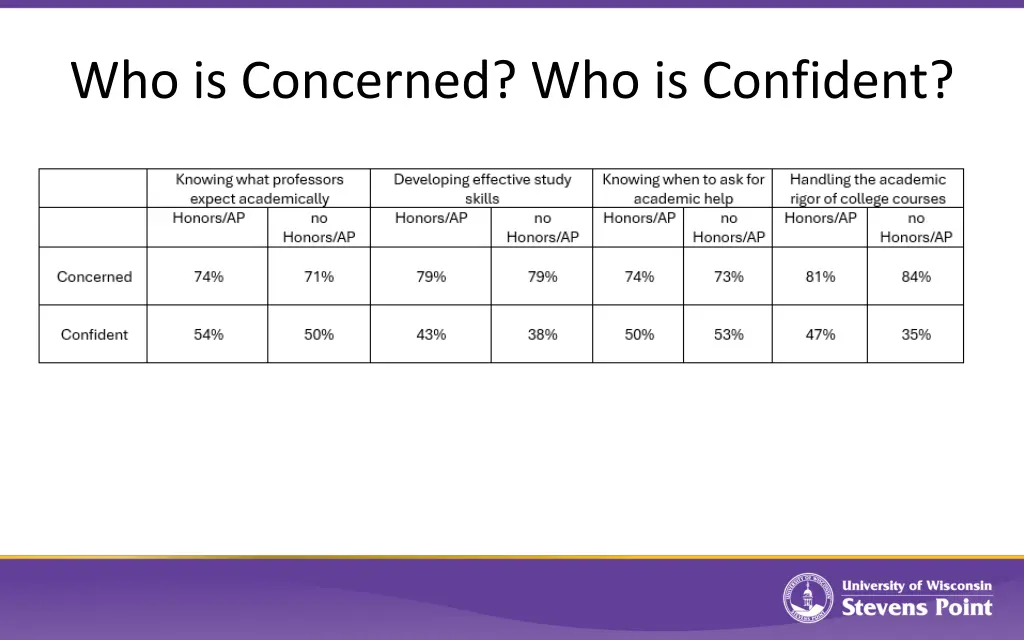 Who is Concerned? Who is Confident?

| | Knowing what professors expect academically | | Developing effective study skills | | Knowing when to ask for academic help | | Handling the academic rigor of college courses | |
|---|---|---|---|---|---|---|---|---|
| | Honors/AP | no Honors/AP | Honors/AP | no Honors/AP | Honors/AP | no Honors/AP | Honors/AP | no Honors/AP |
| Concerned | 74% | 71% | 79% | 79% | 74% | 73% | 81% | 84% |
| Confident | 54% | 50% | 43% | 38% | 50% | 53% | 47% | 35% |

University of Wisconsin
Stevens Point